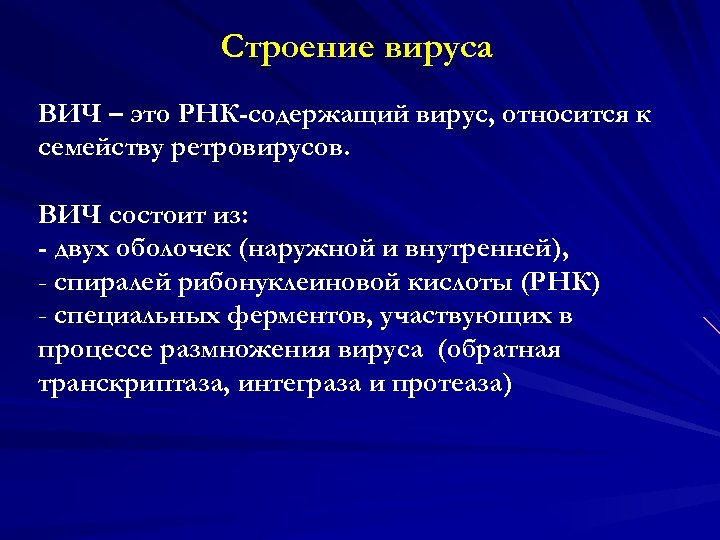 Строение вируса

ВИЧ – это РНК-содержащий вирус, относится к семейству ретровирусов.

ВИЧ состоит из:
- двух оболочек (наружной и внутренней),
- спиралей рибонуклеиновой кислоты (РНК)
- специальных ферментов, участвующих в процессе размножения вируса (обратная транскриптаза, интеграза и протеаза)